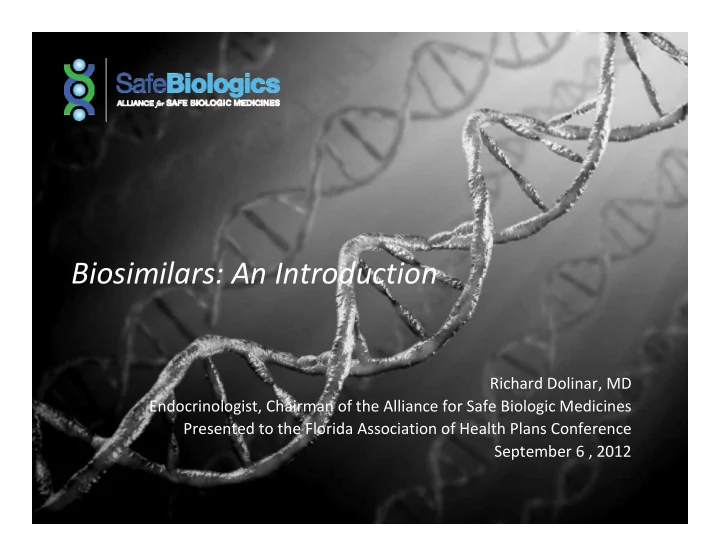 SafeBiologics
ALLIANCE for SAFE BIOLOGIC MEDICINES

Biosimilars: An Introduction

Richard Dolinar, MD
Endocrinologist, Chairman of the Alliance for Safe Biologic Medicines
Presented to the Florida Association of Health Plans Conference
September 6 , 2012